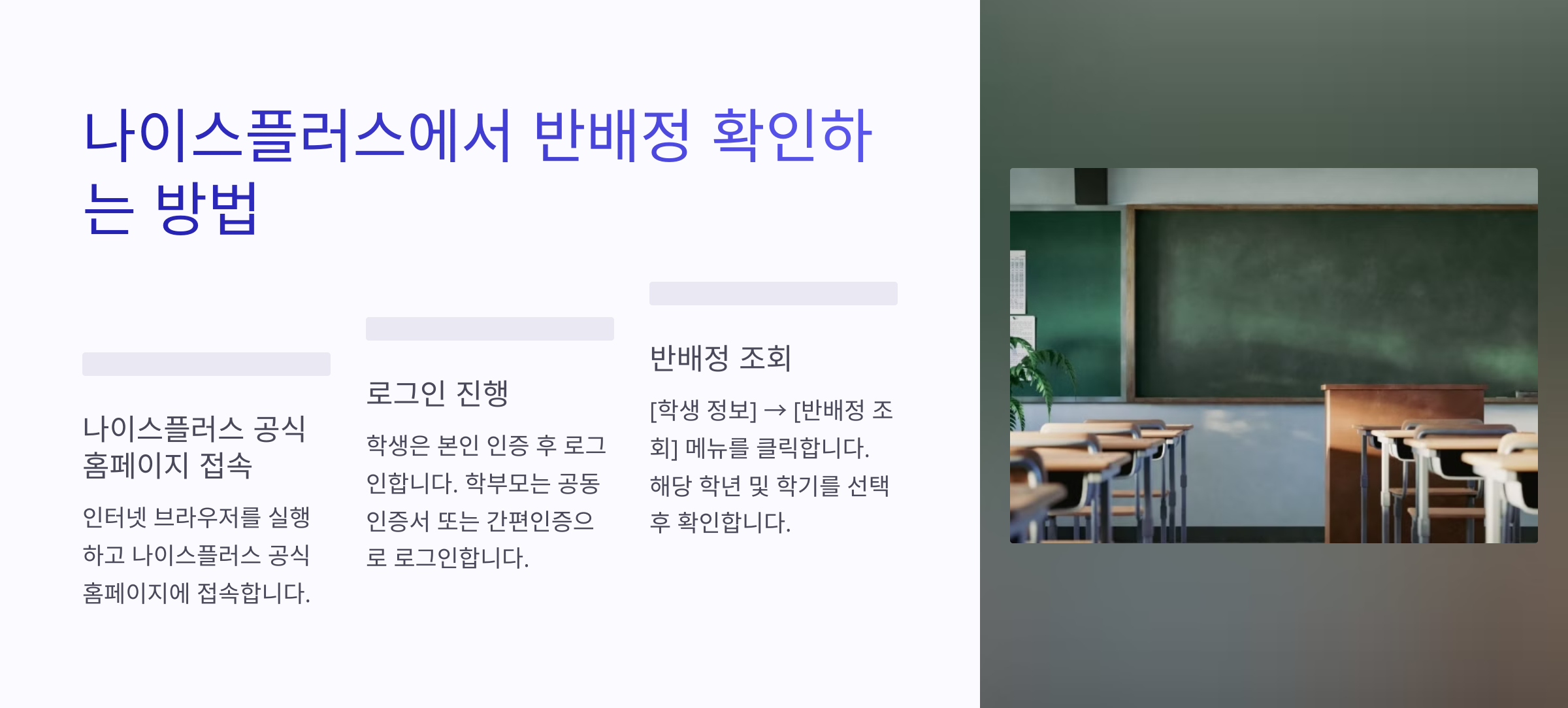 나이스플러스에서 반배정 확인하는 방법

나이스플러스 공식 홈페이지 접속

인터넷 브라우저를 실행하고 나이스플러스 공식 홈페이지에 접속합니다.

로그인 진행

학생은 본인 인증 후 로그인합니다. 학부모는 공동인증서 또는 간편인증으로 로그인합니다.

반배정 조회

[학생 정보] → [반배정 조회] 메뉴를 클릭합니다. 해당 학년 및 학기를 선택 후 확인합니다.